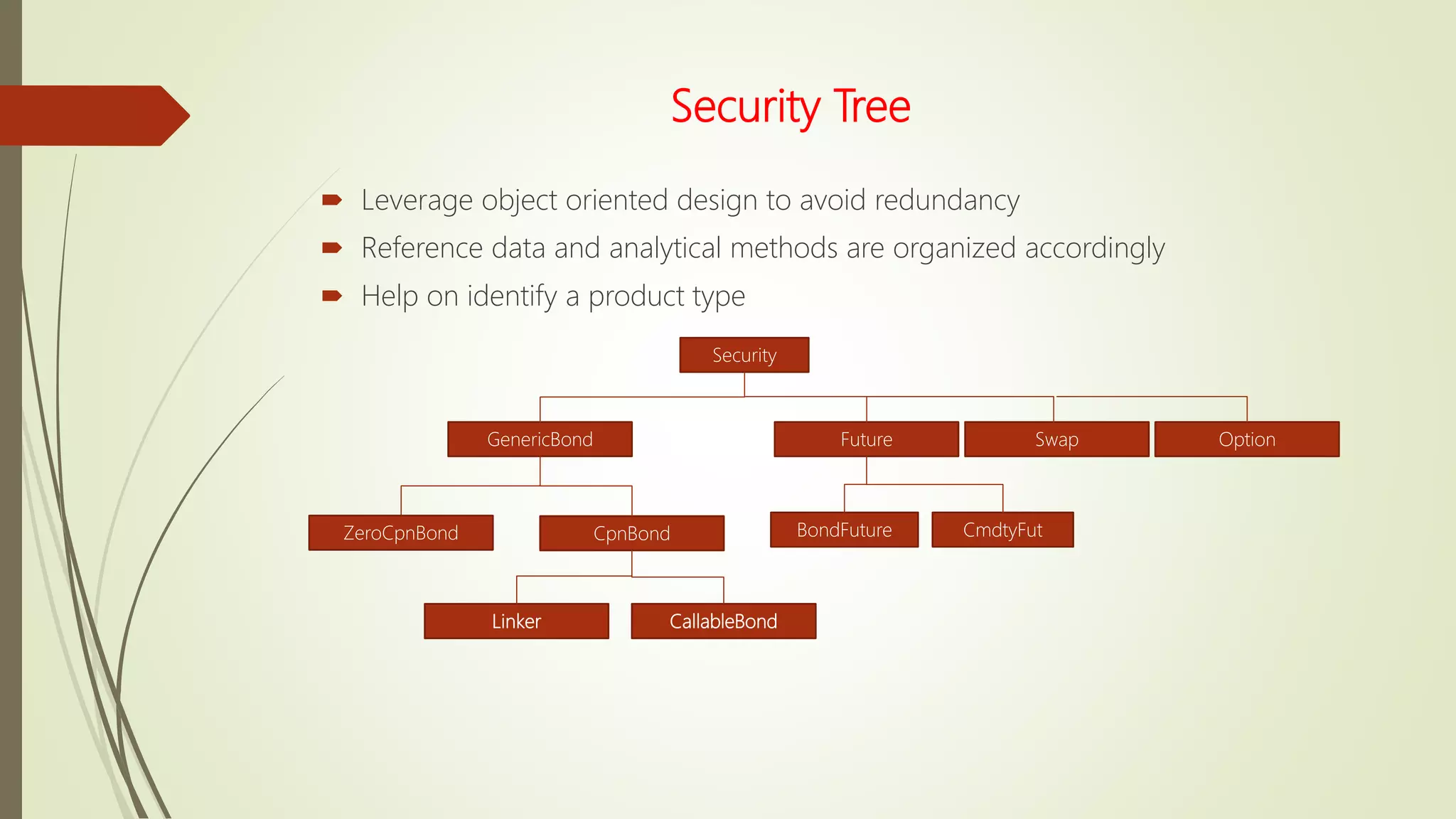 Security Tree

Leverage object oriented design to avoid redundancy
Reference data and analytical methods are organized accordingly
Help on identify a product type

Security
GenericBond
Future
Swap
Option
ZeroCpnBond
CpnBond
BondFuture
CmdtyFut
Linker
CallableBond